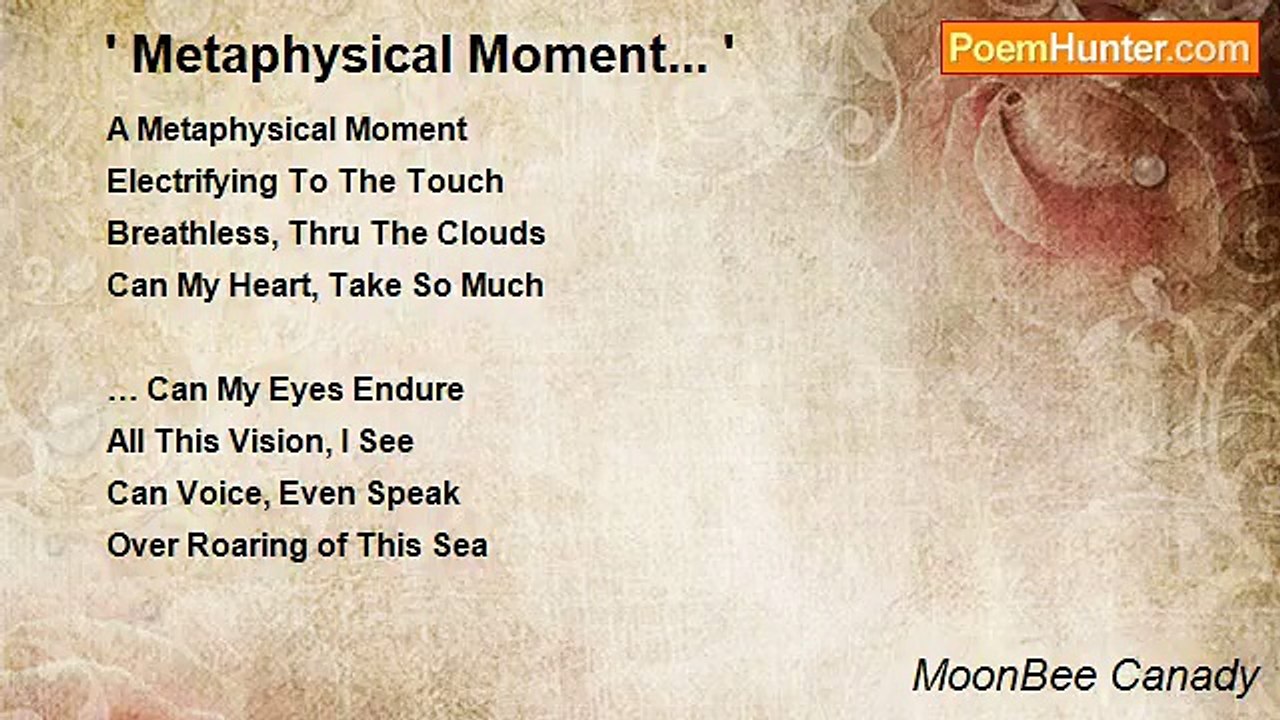 ' Metaphysical Moment... '

PoemHunter.com

A Metaphysical Moment
Electrifying To The Touch
Breathless, Thru The Clouds
Can My Heart, Take So Much

… Can My Eyes Endure
All This Vision, I See
Can Voice, Even Speak
Over Roaring of This Sea

MoonBee Canady